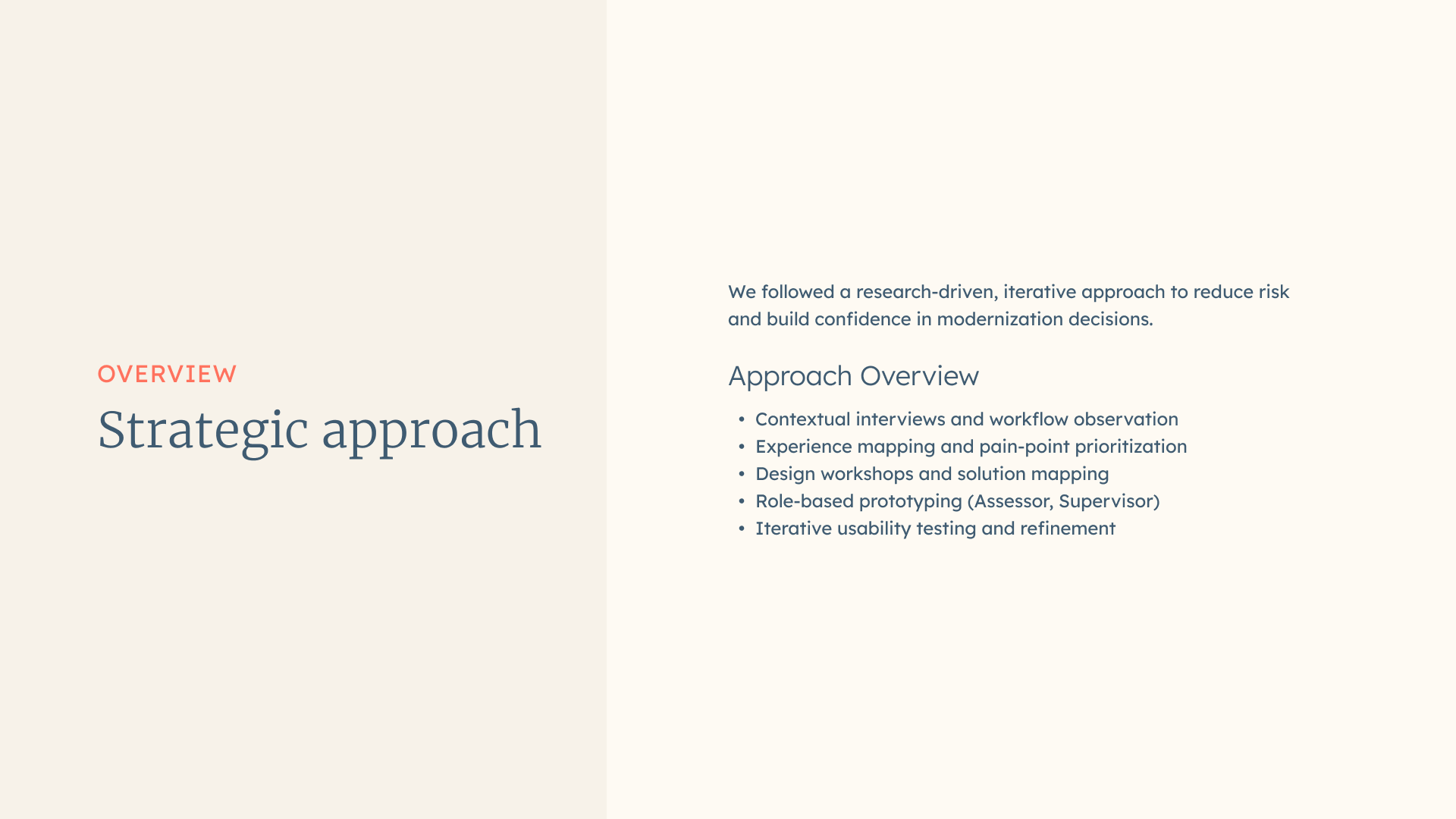 OVERVIEW
Strategic approach

We followed a research-driven, iterative approach to reduce risk and build confidence in modernization decisions.

Approach Overview

• Contextual interviews and workflow observation
• Experience mapping and pain-point prioritization
• Design workshops and solution mapping
• Role-based prototyping (Assessor, Supervisor)
• Iterative usability testing and refinement